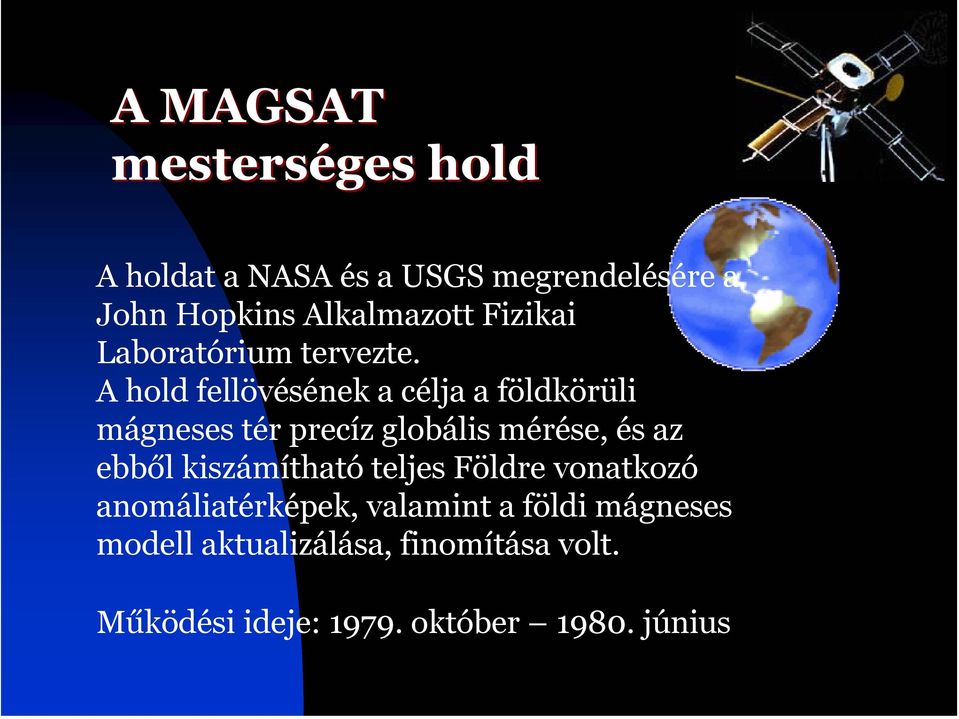 A MAGSAT mesterséges hold

A holdat a NASA és a USGS megrendelésére a John Hopkins Alkalmazott Fizikai Laboratórium tervezte.
A hold fellövésének a célja a földkörüli mágneses tér precíz globális mérése, és az ebből kiszámítható teljes Földre vonatkozó anomáliatérképek, valamint a földi mágneses modell aktualizálása, finomítása volt.

Működési ideje: 1979. október – 1980. június